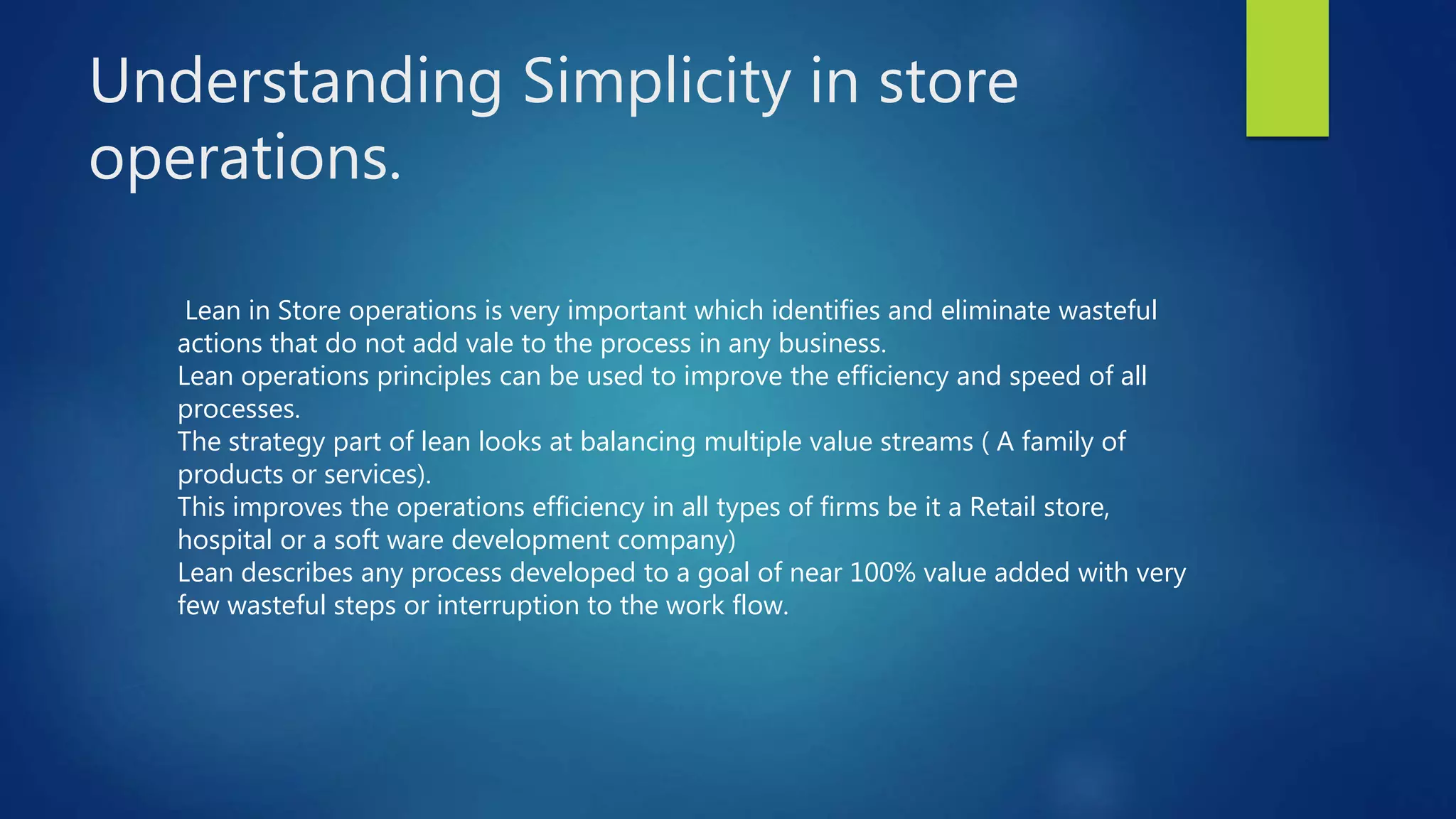 Understanding Simplicity in store operations.

Lean in Store operations is very important which identifies and eliminate wasteful actions that do not add vale to the process in any business.
Lean operations principles can be used to improve the efficiency and speed of all processes.
The strategy part of lean looks at balancing multiple value streams ( A family of products or services).
This improves the operations efficiency in all types of firms be it a Retail store, hospital or a soft ware development company)
Lean describes any process developed to a goal of near 100% value added with very few wasteful steps or interruption to the work flow.